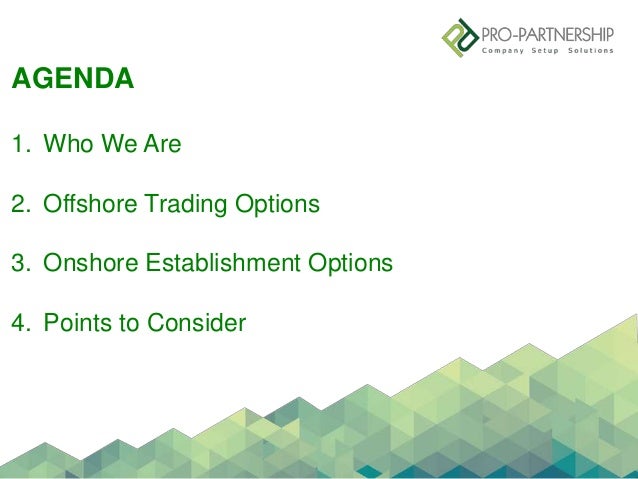 PRO-PARTNERSHIP
Company Setup Solutions

AGENDA

1. Who We Are

2. Offshore Trading Options

3. Onshore Establishment Options

4. Points to Consider